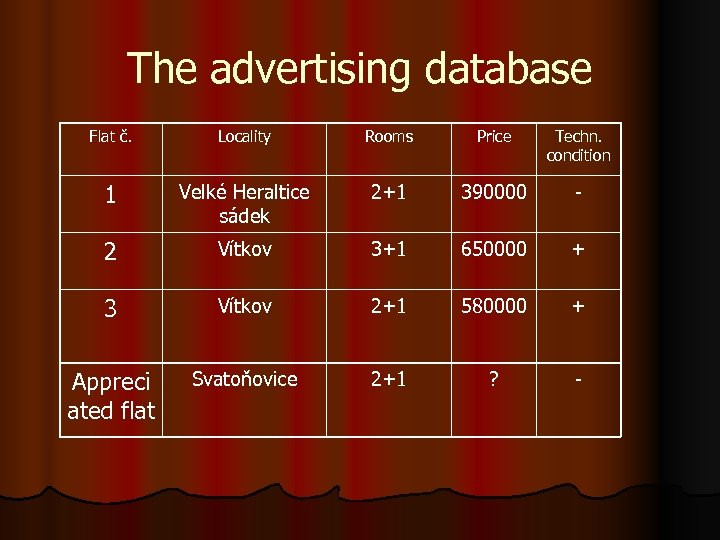 The advertising database

| Flat č. | Locality | Rooms | Price | Techn. condition |
|---|---|---|---|---|
| 1 | Velké Heraltice sádek | 2+1 | 390000 | - |
| 2 | Vítkov | 3+1 | 650000 | + |
| 3 | Vítkov | 2+1 | 580000 | + |
| Appreciated flat | Svatoňovice | 2+1 | ? | - |